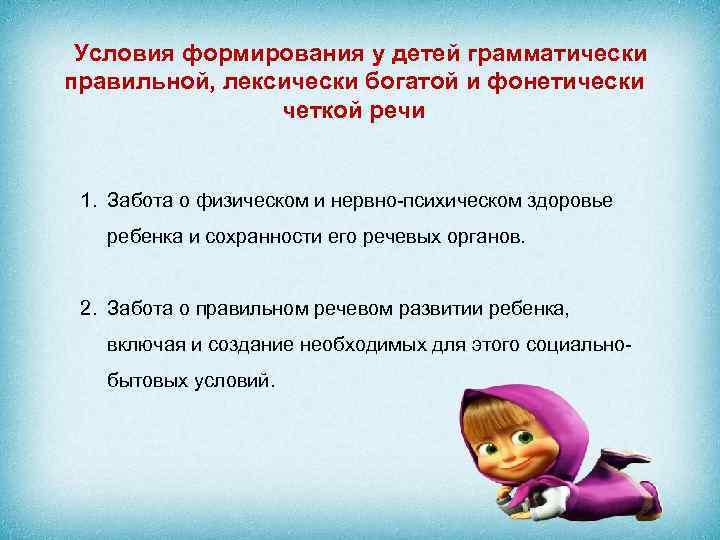 Условия формирования у детей грамматически правильной, лексически богатой и фонетически четкой речи

1. Забота о физическом и нервно-психическом здоровье ребенка и сохранности его речевых органов.

2. Забота о правильном речевом развитии ребенка, включая и создание необходимых для этого социально-бытовых условий.